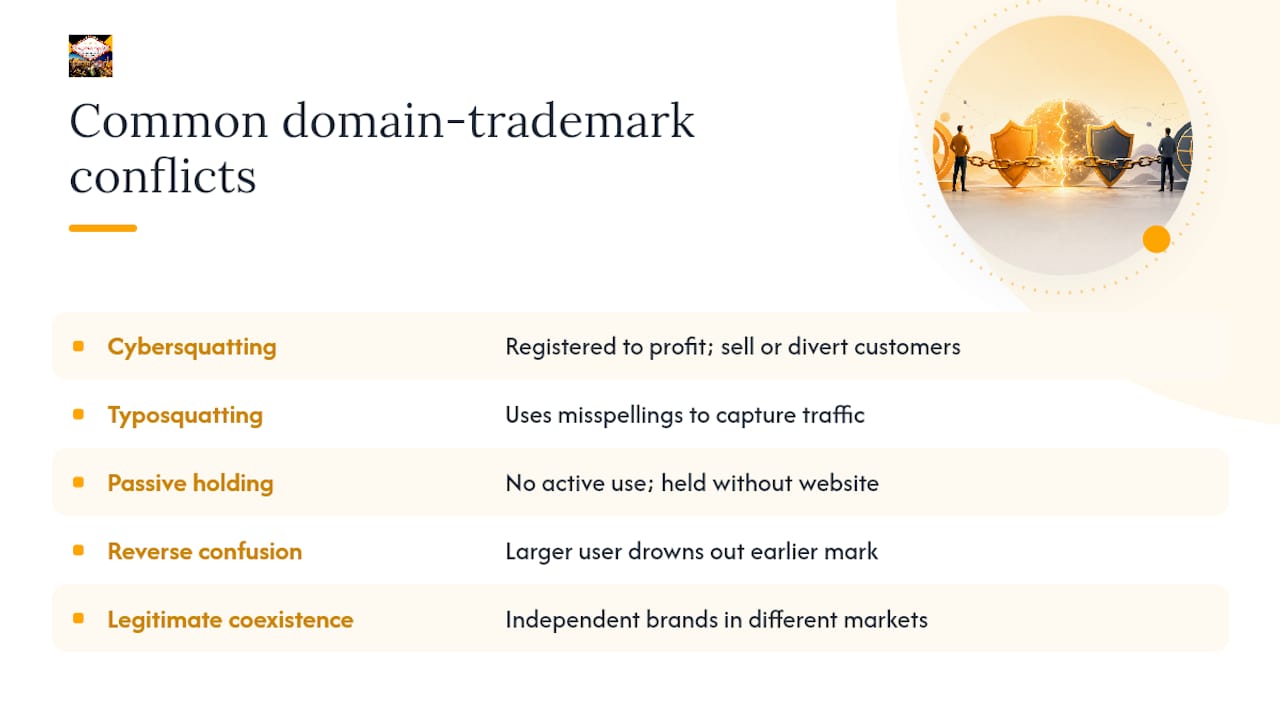 Common domain-trademark conflicts

| | |
|---|---|
| Cybersquatting | Registered to profit; sell or divert customers |
| Typosquatting | Uses misspellings to capture traffic |
| Passive holding | No active use; held without website |
| Reverse confusion | Larger user drowns out earlier mark |
| Legitimate coexistence | Independent brands in different markets |